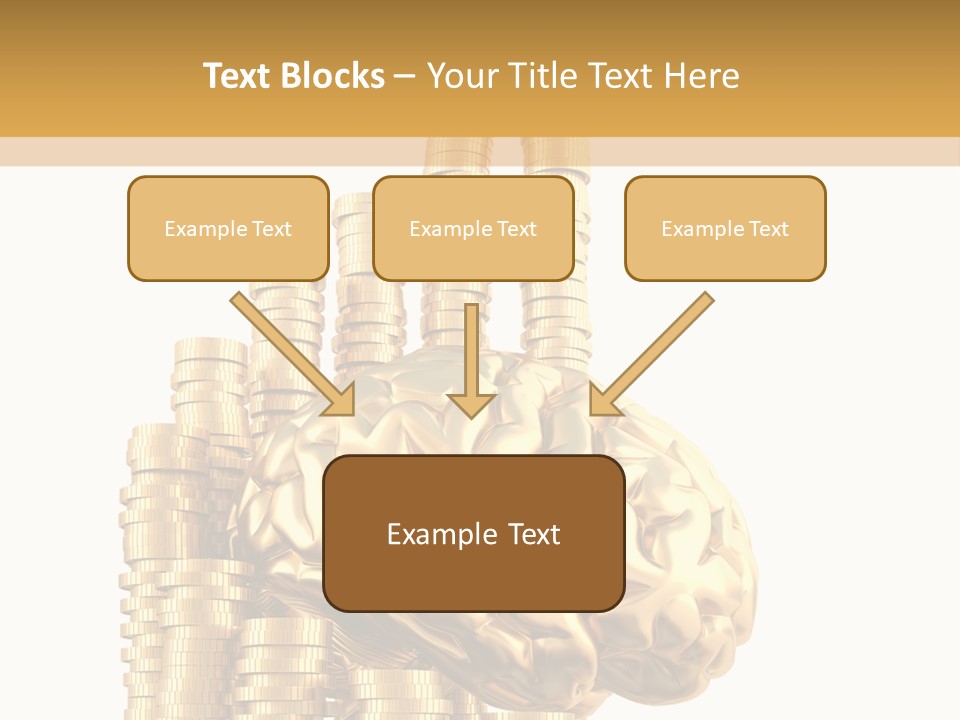 Text Blocks – Your Title Text Here

Example Text

Example Text

Example Text

Example Text